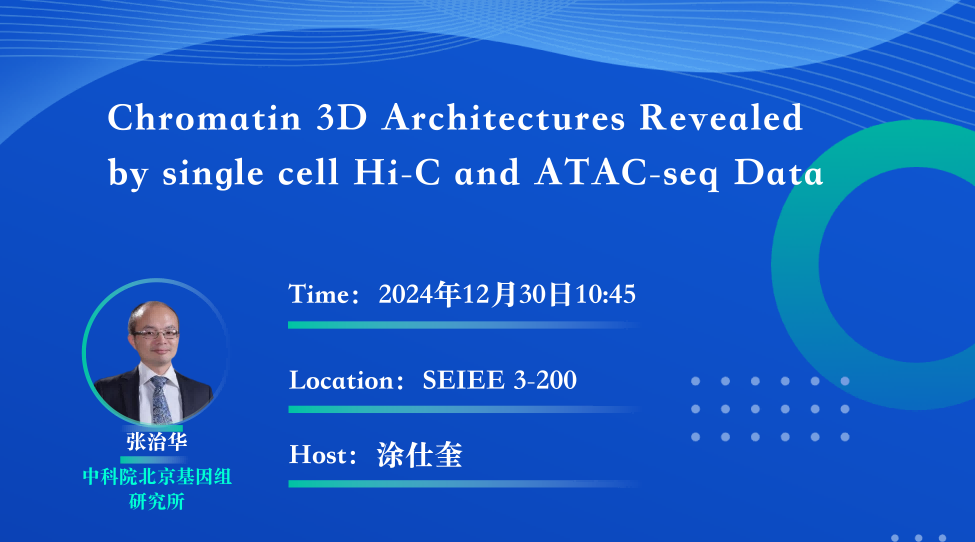 Chromatin 3D Architectures Revealed by single cell Hi-C and ATAC-seq Data

Time：2024年12月30日10:45

Location：SEIEE 3-200

Host：涂仕奎

张治华
中科院北京基因组研究所